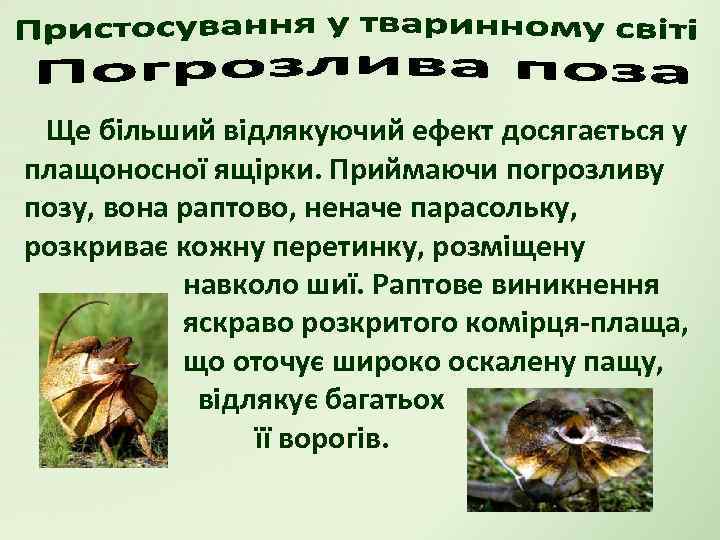 Пристосування у тваринному світі
Погрозлива поза

Ще більший відлякуючий ефект досягається у плащоносної ящірки. Приймаючи погрозливу позу, вона раптово, неначе парасольку, розкриває кожну перетинку, розміщену навколо шиї. Раптове виникнення яскраво розкритого комірця-плаща, що оточує широко оскалену пащу, відлякує багатьох її ворогів.